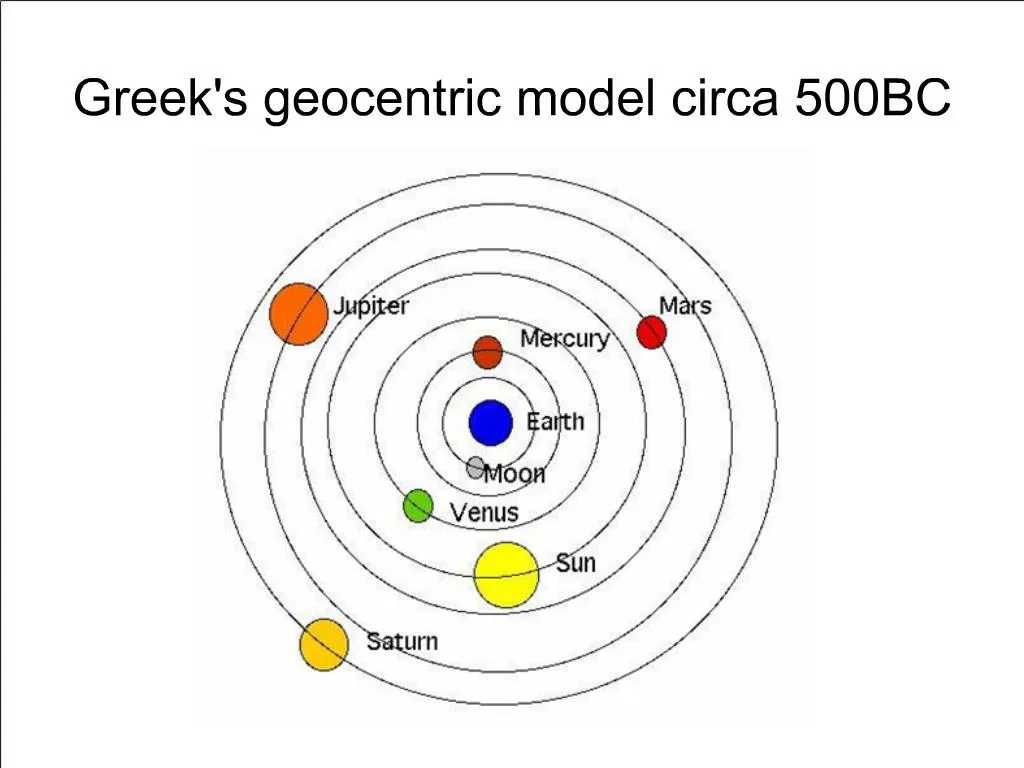 Greek's geocentric model circa 500BC

Jupiter
Mars
Mercury
Earth
Moon
Venus
Sun
Saturn